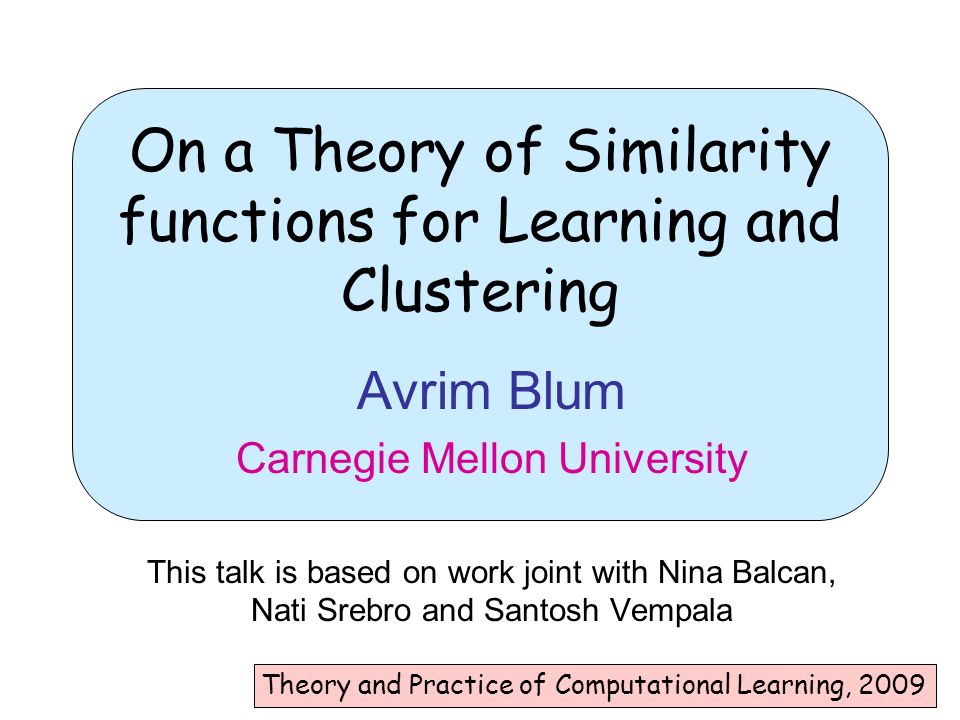 On a Theory of Similarity functions for Learning and Clustering

Avrim Blum

Carnegie Mellon University

This talk is based on work joint with Nina Balcan, Nati Srebro and Santosh Vempala

Theory and Practice of Computational Learning, 2009